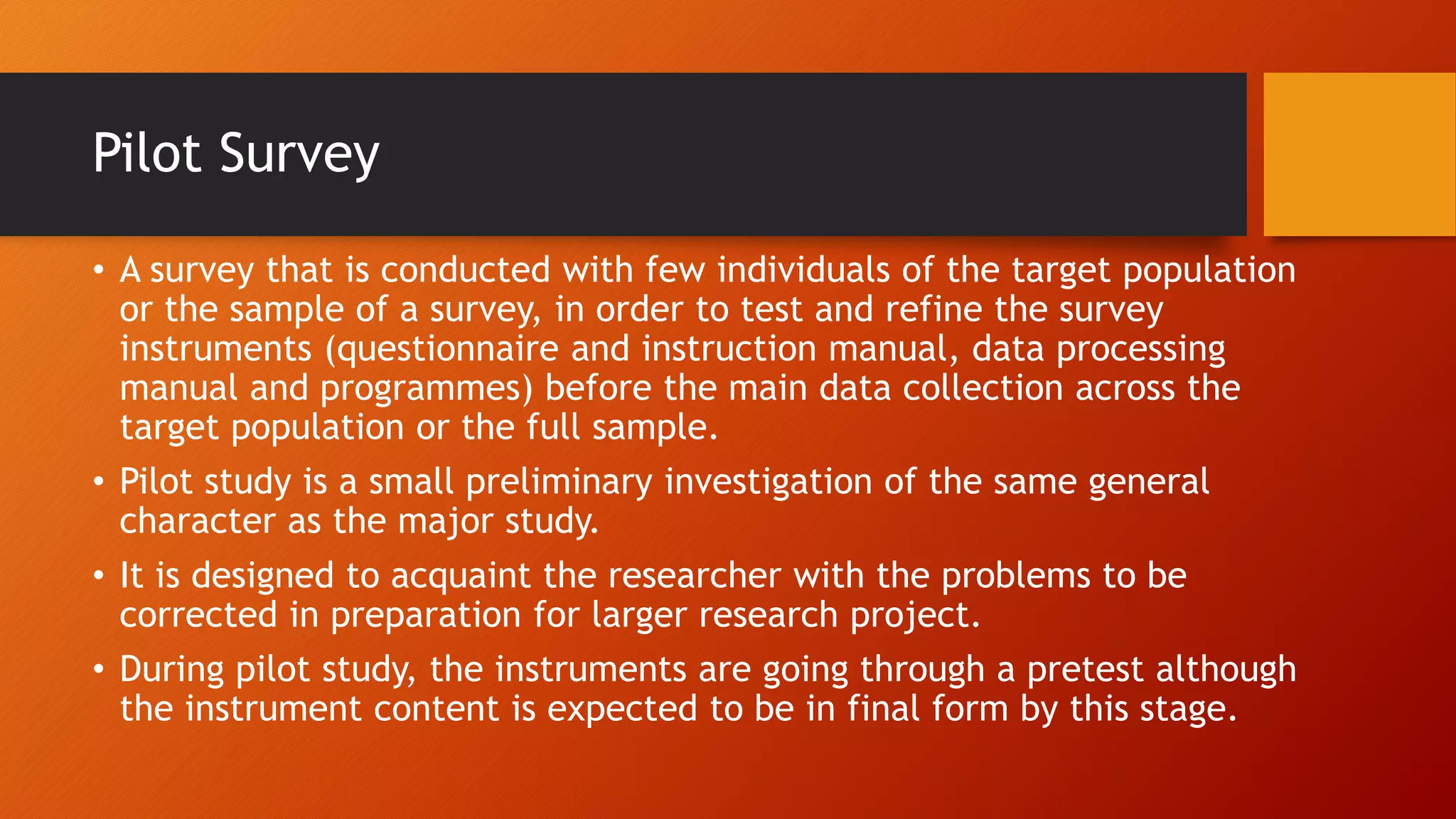 Pilot Survey

• A survey that is conducted with few individuals of the target population or the sample of a survey, in order to test and refine the survey instruments (questionnaire and instruction manual, data processing manual and programmes) before the main data collection across the target population or the full sample.

• Pilot study is a small preliminary investigation of the same general character as the major study.

• It is designed to acquaint the researcher with the problems to be corrected in preparation for larger research project.

• During pilot study, the instruments are going through a pretest although the instrument content is expected to be in final form by this stage.